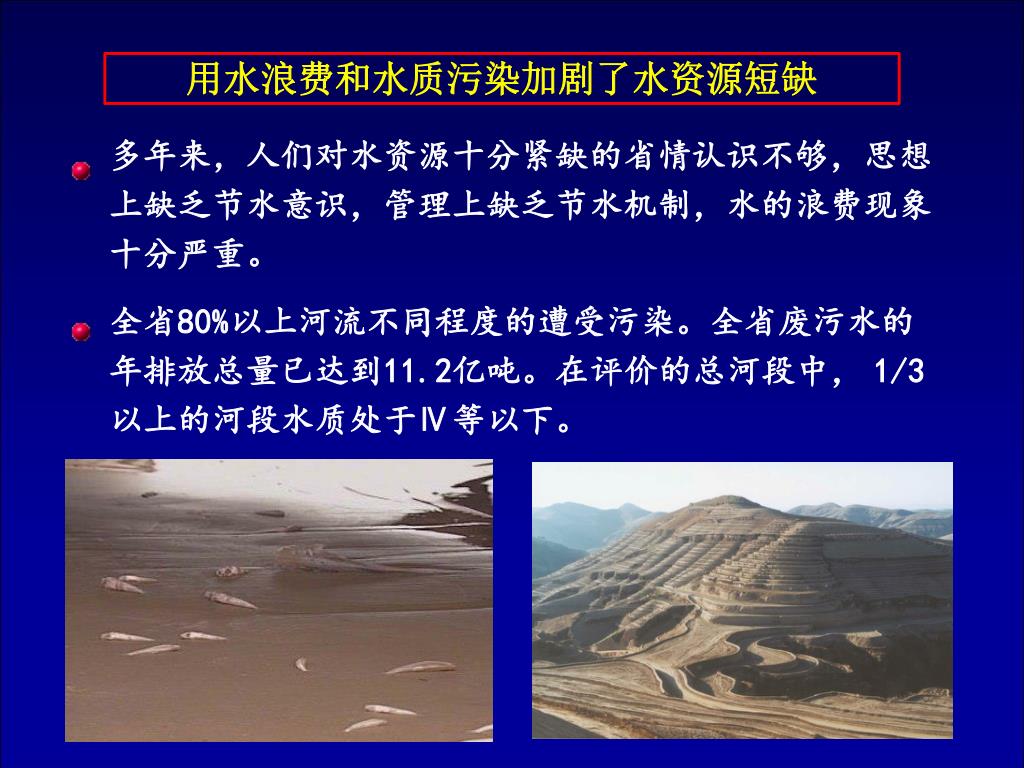 用水浪费和水质污染加剧了水资源短缺

多年来，人们对水资源十分紧缺的省情认识不够，思想上缺乏节水意识，管理上缺乏节水机制，水的浪费现象十分严重。

全省80%以上河流不同程度的遭受污染。全省废污水的年排放总量已达到11.2亿吨。在评价的总河段中，1/3以上的河段水质处于Ⅳ等以下。